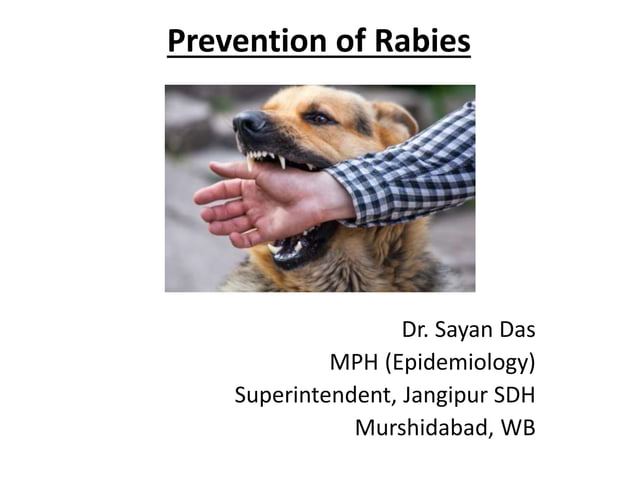 Prevention of Rabies

Dr. Sayan Das
MPH (Epidemiology)
Superintendent, Jangipur SDH
Murshidabad, WB